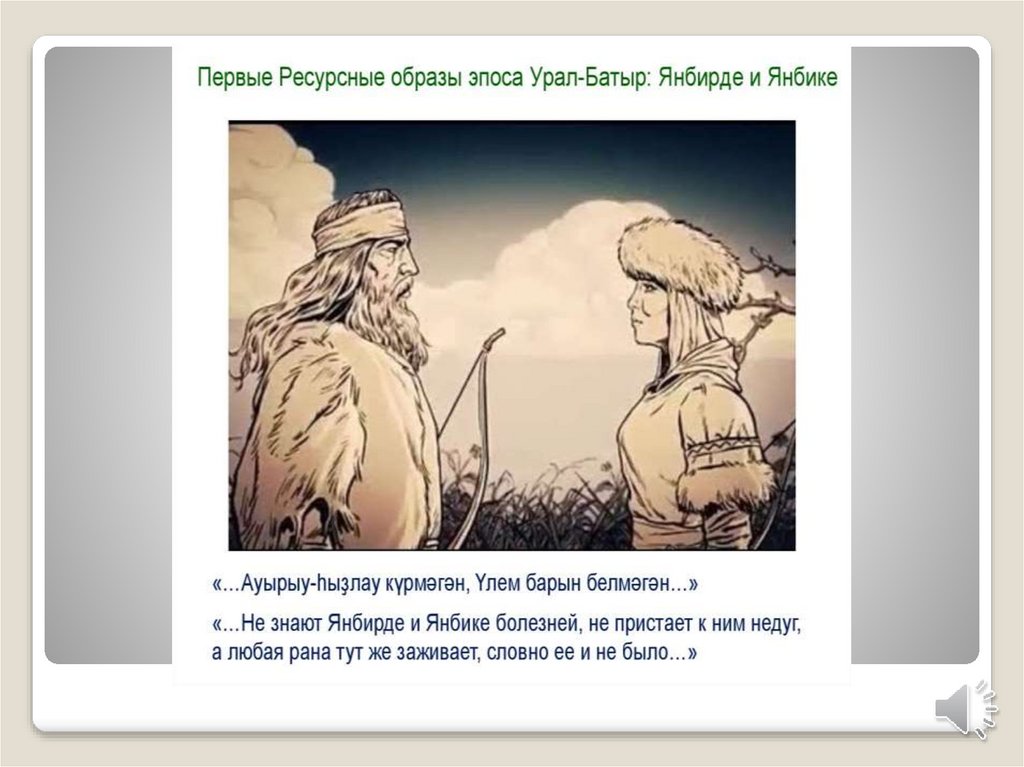 Первые Ресурсные образы эпоса Урал-Батыр: Янбирде и Янбике

«...Ауырыу-һыҙлау күрмәгән, Үлем барын белмәгән...»

«...Не знают Янбирде и Янбике болезней, не пристает к ним недуг, а любая рана тут же заживает, словно ее и не было...»